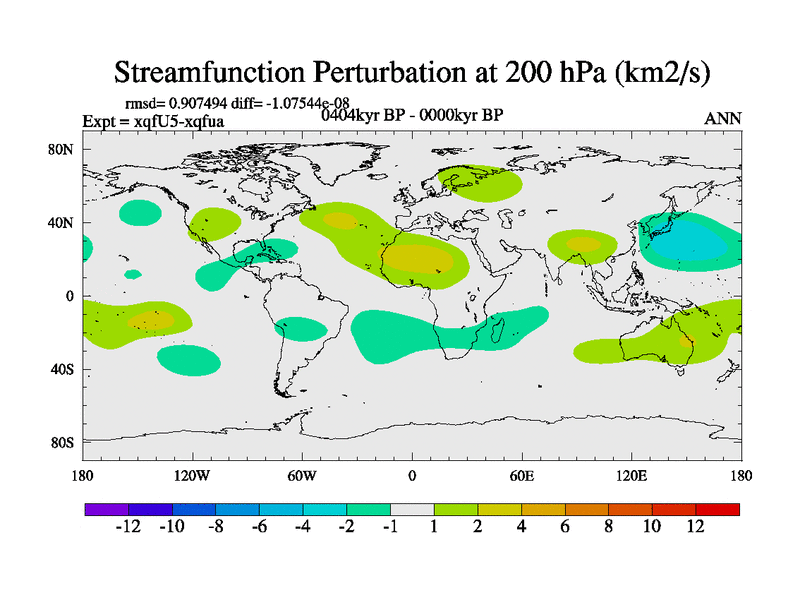 Streamfunction Perturbation at 200 hPa (km2/s)

rmsd= 0.907494 diff= -1.07544e-08
Expt = xqfU5-xqfua
0404kyr BP - 0000kyr BP
ANN

80N
40N
0
40S
80S

180
120W
60W
0
60E
120E
180

-12 -10 -8 -6 -4 -2 -1 1 2 4 6 8 10 12